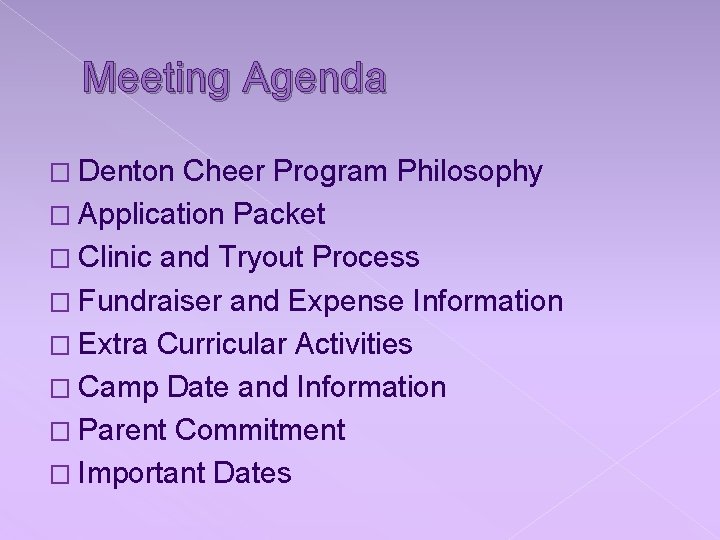 Meeting Agenda

□ Denton Cheer Program Philosophy
□ Application Packet
□ Clinic and Tryout Process
□ Fundraiser and Expense Information
□ Extra Curricular Activities
□ Camp Date and Information
□ Parent Commitment
□ Important Dates